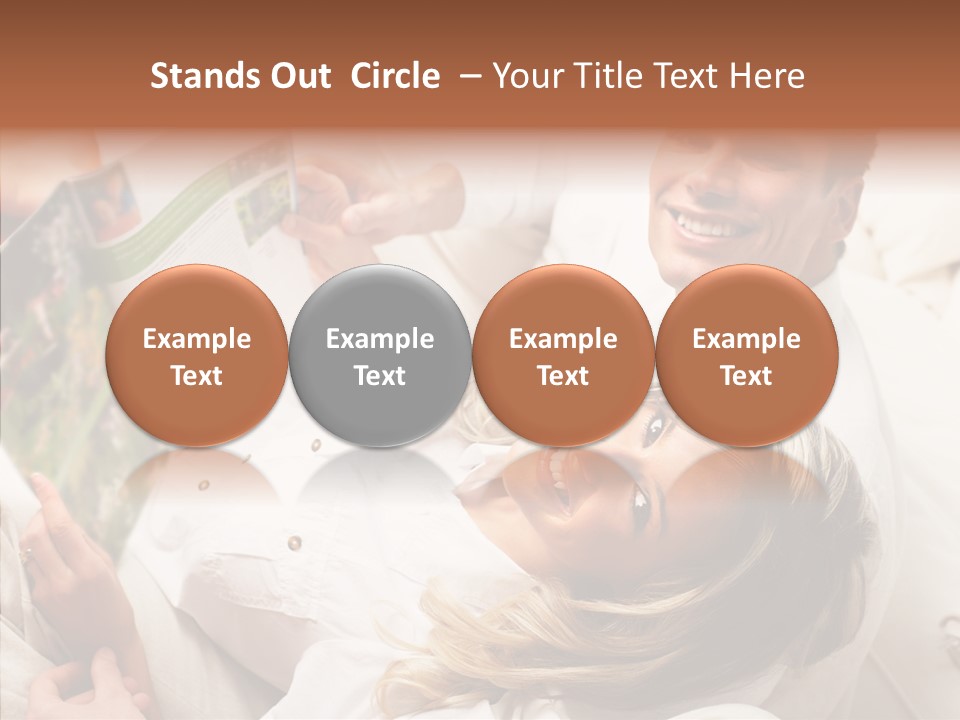 Stands Out Circle – Your Title Text Here

Example Text

Example Text

Example Text

Example Text